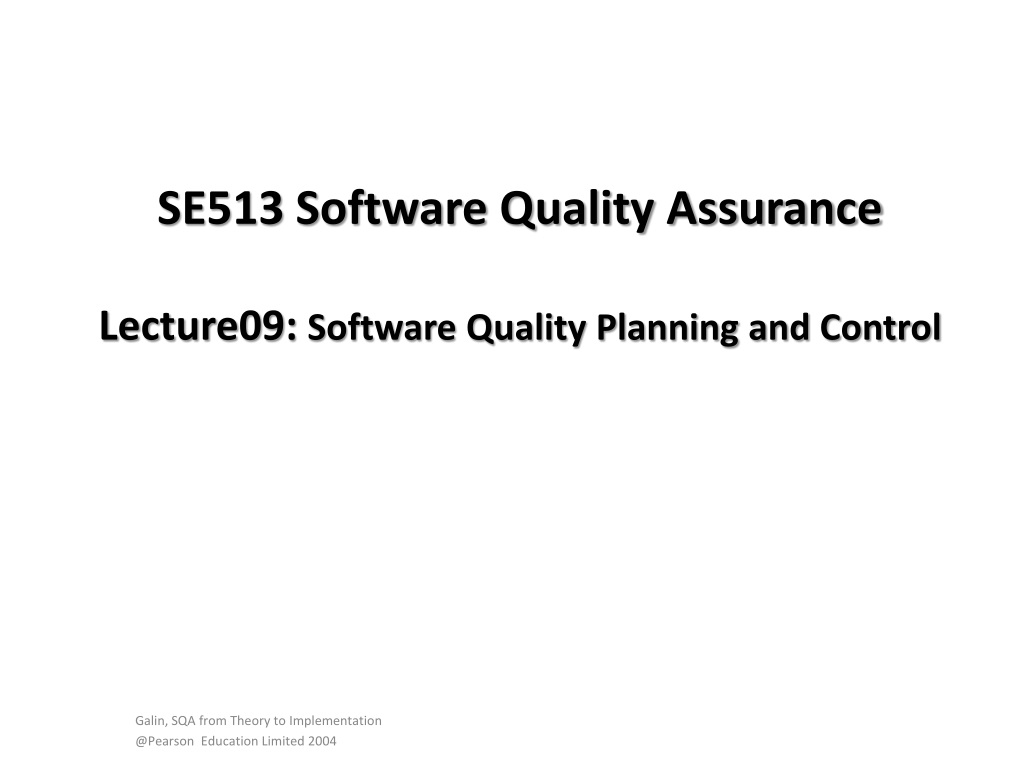 SE513 Software Quality Assurance

Lecture09: Software Quality Planning and Control

Galin, SQA from Theory to Implementation
@Pearson Education Limited 2004